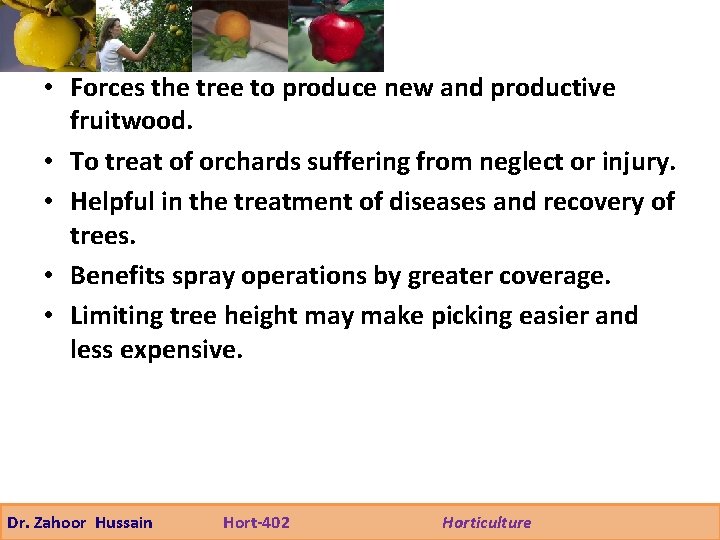 • Forces the tree to produce new and productive fruitwood.

• To treat of orchards suffering from neglect or injury.

• Helpful in the treatment of diseases and recovery of trees.

• Benefits spray operations by greater coverage.

• Limiting tree height may make picking easier and less expensive.

Dr. Zahoor Hussain Hort-402 Horticulture